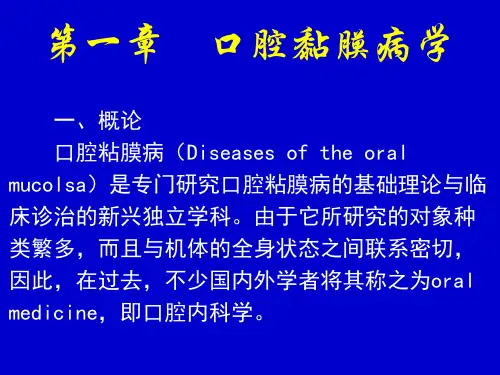 第一章　口腔黏膜病学

一、概论

口腔粘膜病（Diseases of the oral mucolsa）是专门研究口腔粘膜病的基础理论与临床诊治的新兴独立学科。由于它所研究的对象种类繁多，而且与机体的全身状态之间联系密切，因此，在过去，不少国内外学者将其称之为oral medicine，即口腔内科学。